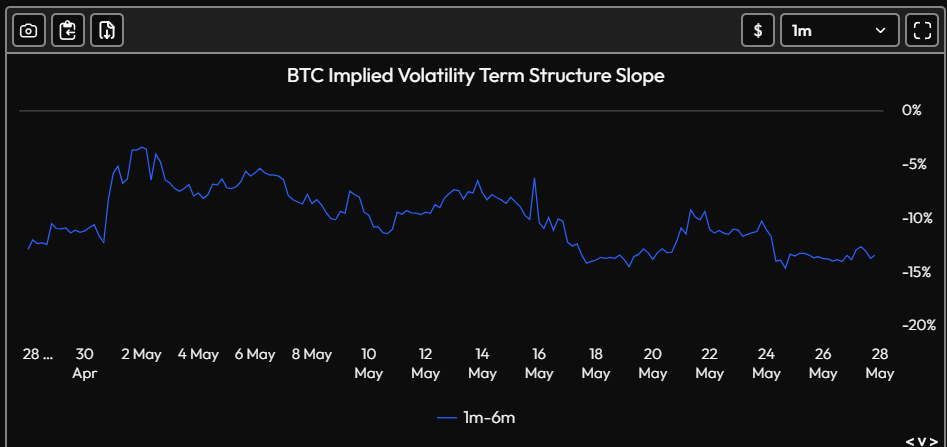 $ 1m

BTC Implied Volatility Term Structure Slope

0%
-5%
-10%
-15%
-20%

28 ... 30 Apr 2 May 4 May 6 May 8 May 10 May 12 May 14 May 16 May 18 May 20 May 22 May 24 May 26 May 28 May

1m-6m

< v >